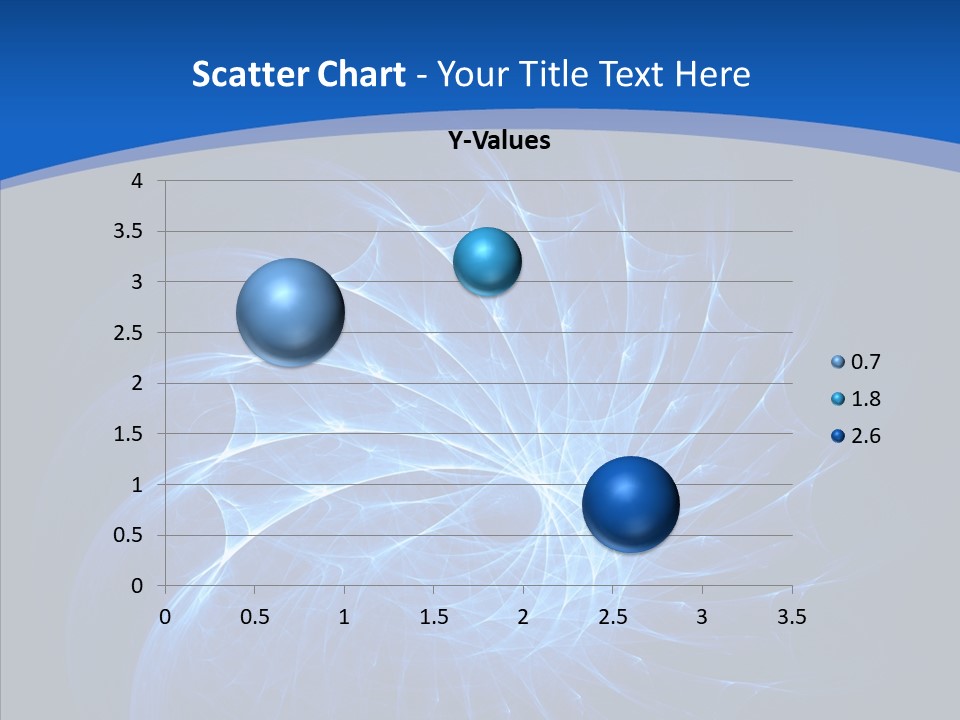 Scatter Chart - Your Title Text Here

Y-Values

4
3.5
3
2.5
2
1.5
1
0.5
0

0 0.5 1 1.5 2 2.5 3 3.5

0.7
1.8
2.6